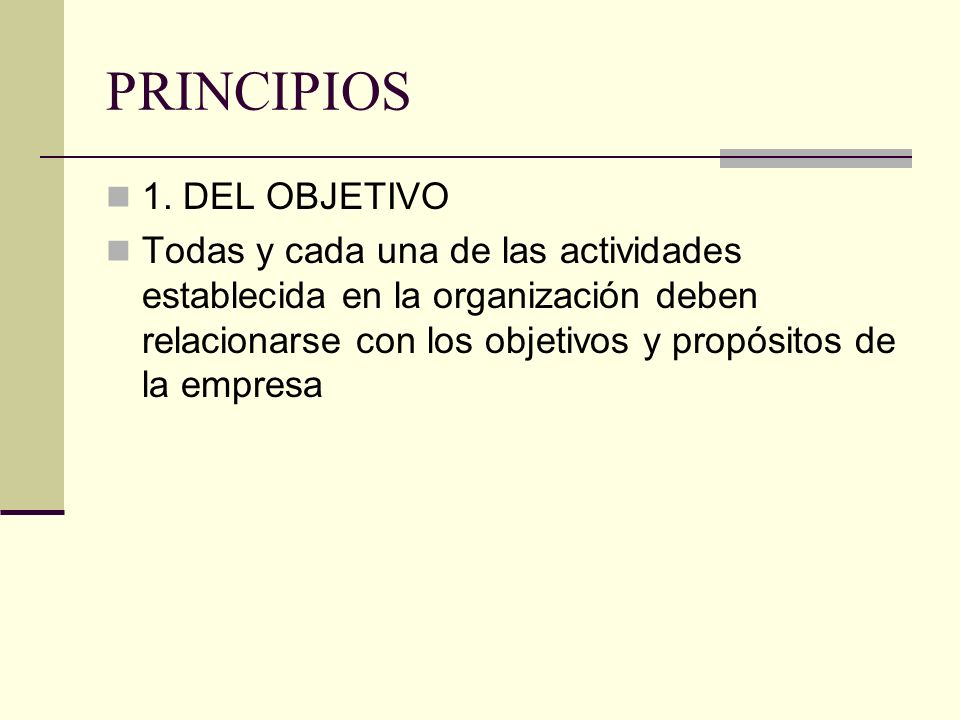 PRINCIPIOS

1. DEL OBJETIVO

Todas y cada una de las actividades establecida en la organización deben relacionarse con los objetivos y propósitos de la empresa